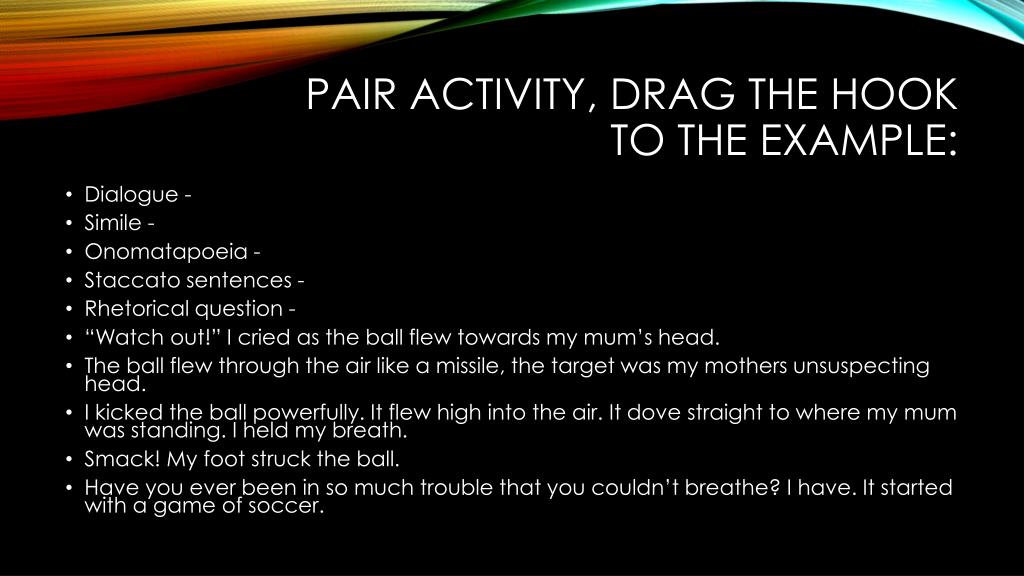 PAIR ACTIVITY, DRAG THE HOOK TO THE EXAMPLE:

• Dialogue -
• Simile -
• Onomatapoeia -
• Staccato sentences -
• Rhetorical question -
• “Watch out!” I cried as the ball flew towards my mum’s head.
• The ball flew through the air like a missile, the target was my mothers unsuspecting head.
• I kicked the ball powerfully. It flew high into the air. It dove straight to where my mum was standing. I held my breath.
• Smack! My foot struck the ball.
• Have you ever been in so much trouble that you couldn’t breathe? I have. It started with a game of soccer.